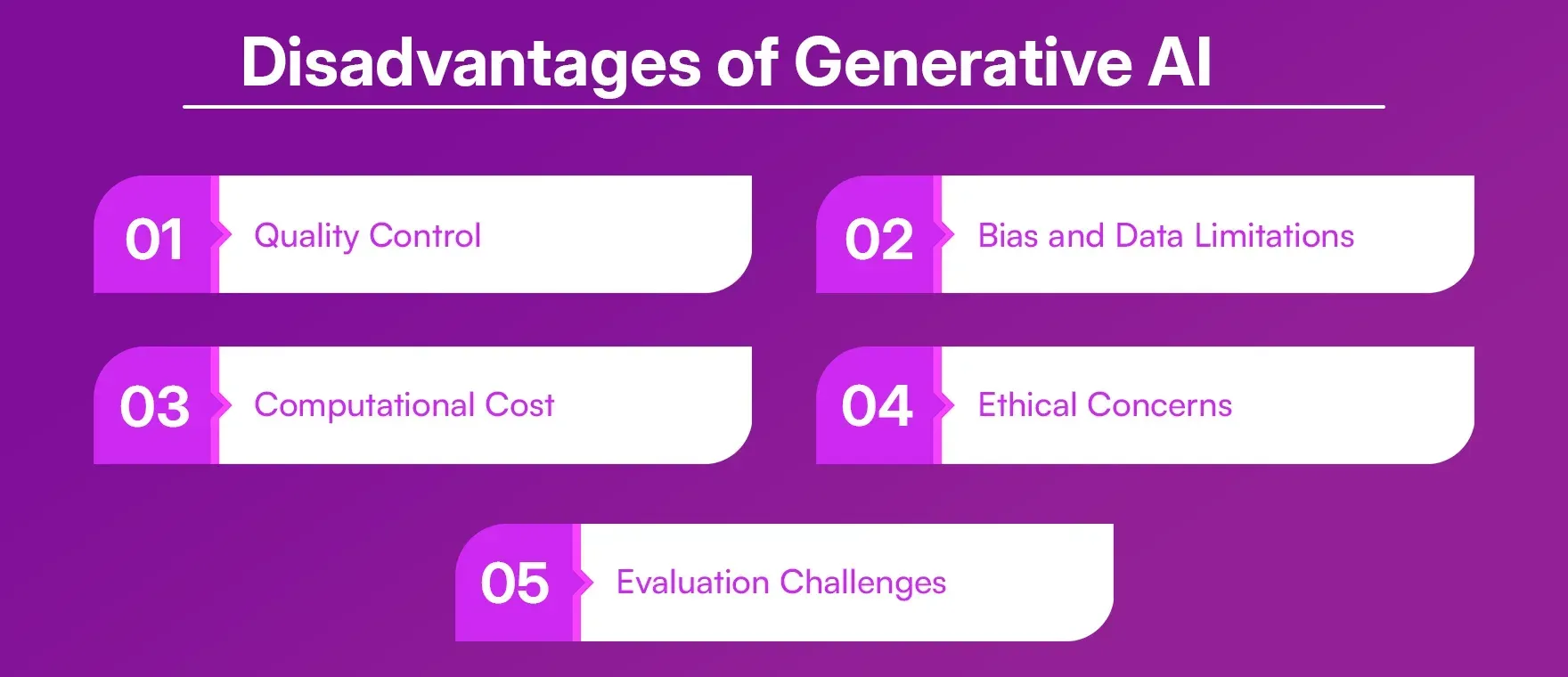 Disadvantages of Generative AI

01 Quality Control

02 Bias and Data Limitations

03 Computational Cost

04 Ethical Concerns

05 Evaluation Challenges